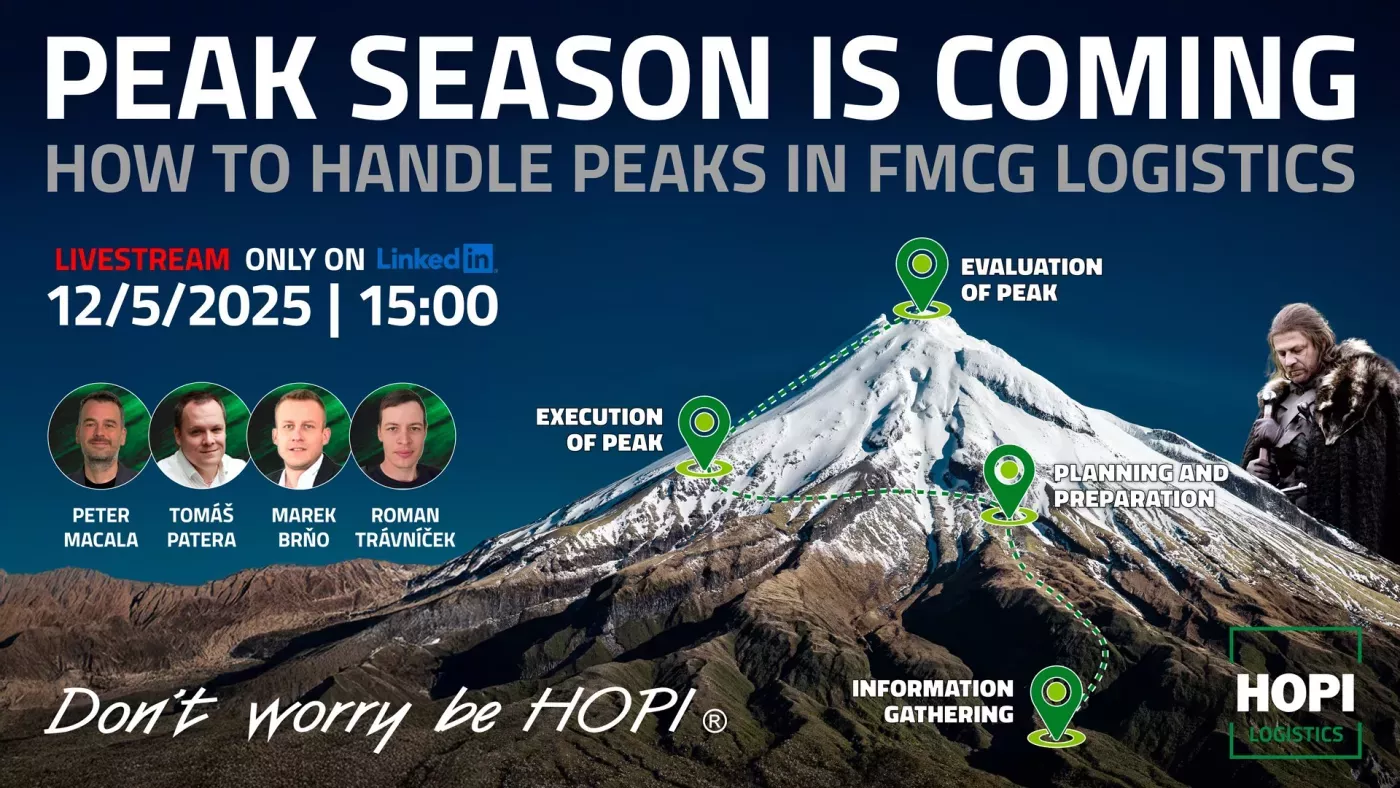 PEAK SEASON IS COMING
HOW TO HANDLE PEAKS IN FMCG LOGISTICS

LIVESTREAM ONLY ON LinkedIn
12/5/2025 | 15:00

PETER MACALA
TOMÁŠ PATERA
MAREK BRŇO
ROMAN TRÁVNÍČEK

EVALUATION OF PEAK
EXECUTION OF PEAK
PLANNING AND PREPARATION
INFORMATION GATHERING

Don't worry be HOPI ®

HOPI LOGISTICS